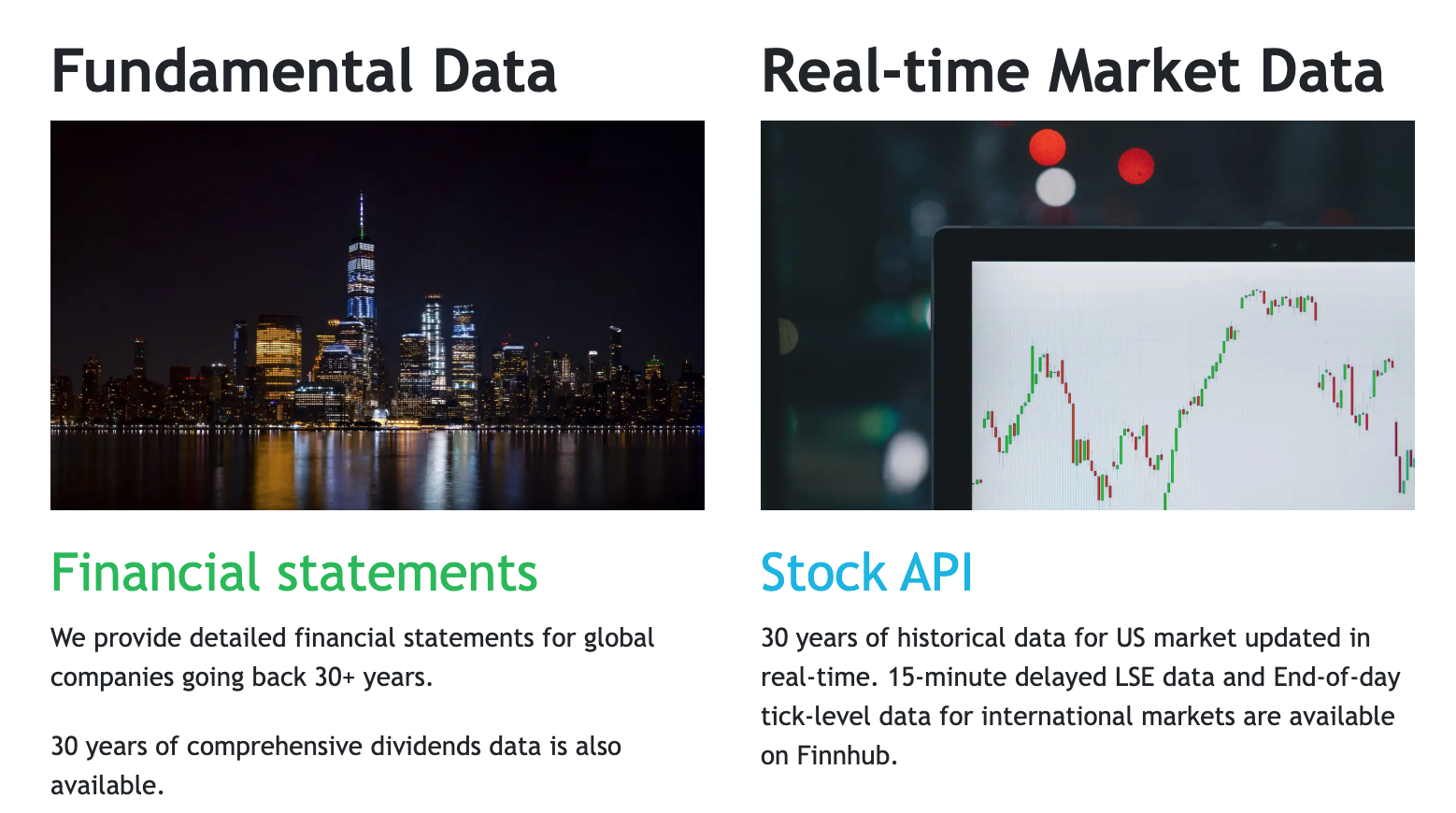 Fundamental Data

Financial statements

We provide detailed financial statements for global companies going back 30+ years.

30 years of comprehensive dividends data is also available.

Real-time Market Data

Stock API

30 years of historical data for US market updated in real-time. 15-minute delayed LSE data and End-of-day tick-level data for international markets are available on Finnhub.